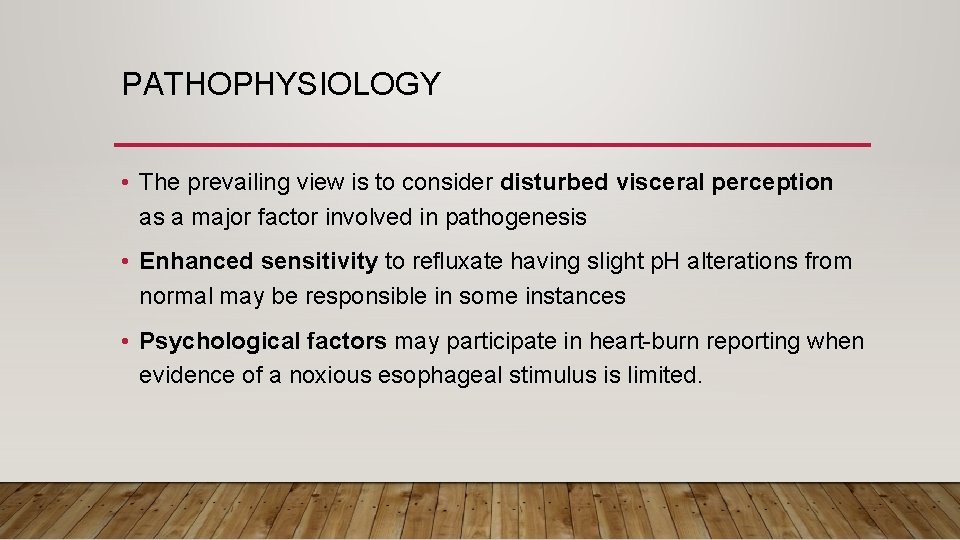 PATHOPHYSIOLOGY

• The prevailing view is to consider disturbed visceral perception as a major factor involved in pathogenesis

• Enhanced sensitivity to refluxate having slight pH alterations from normal may be responsible in some instances

• Psychological factors may participate in heart-burn reporting when evidence of a noxious esophageal stimulus is limited.